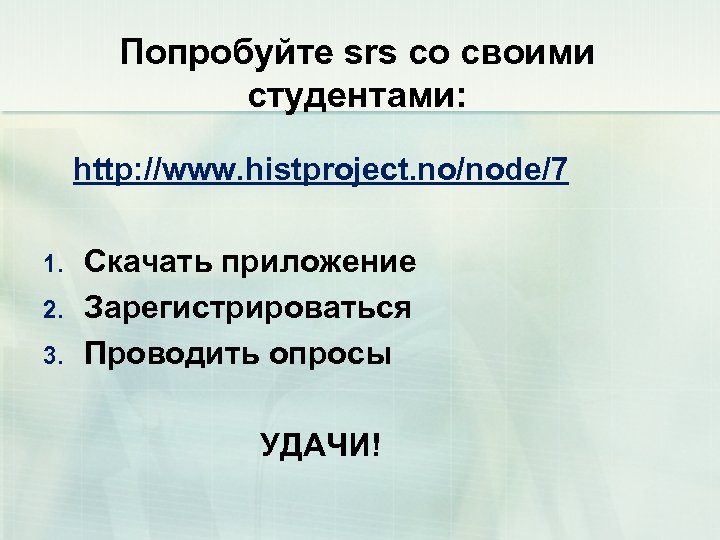 Попробуйте srs со своими студентами:

http://www.histproject.no/node/7

1. Скачать приложение
2. Зарегистрироваться
3. Проводить опросы

УДАЧИ!